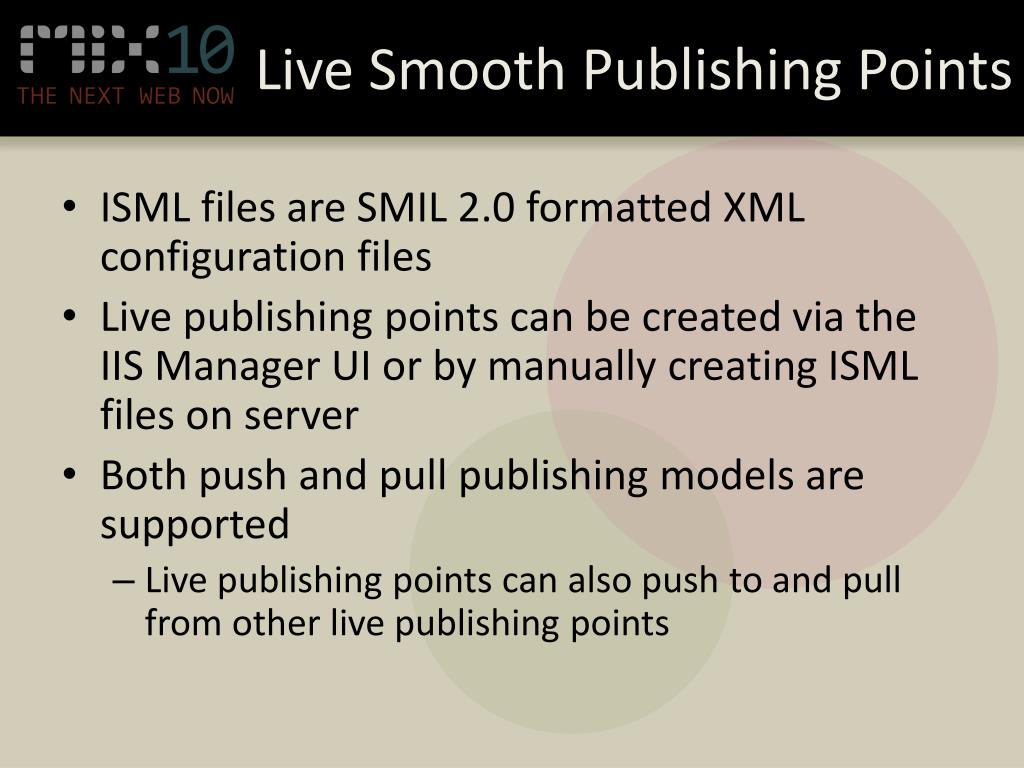 MIX10
THE NEXT WEB NOW

Live Smooth Publishing Points

• ISML files are SMIL 2.0 formatted XML configuration files
• Live publishing points can be created via the IIS Manager UI or by manually creating ISML files on server
• Both push and pull publishing models are supported
– Live publishing points can also push to and pull from other live publishing points